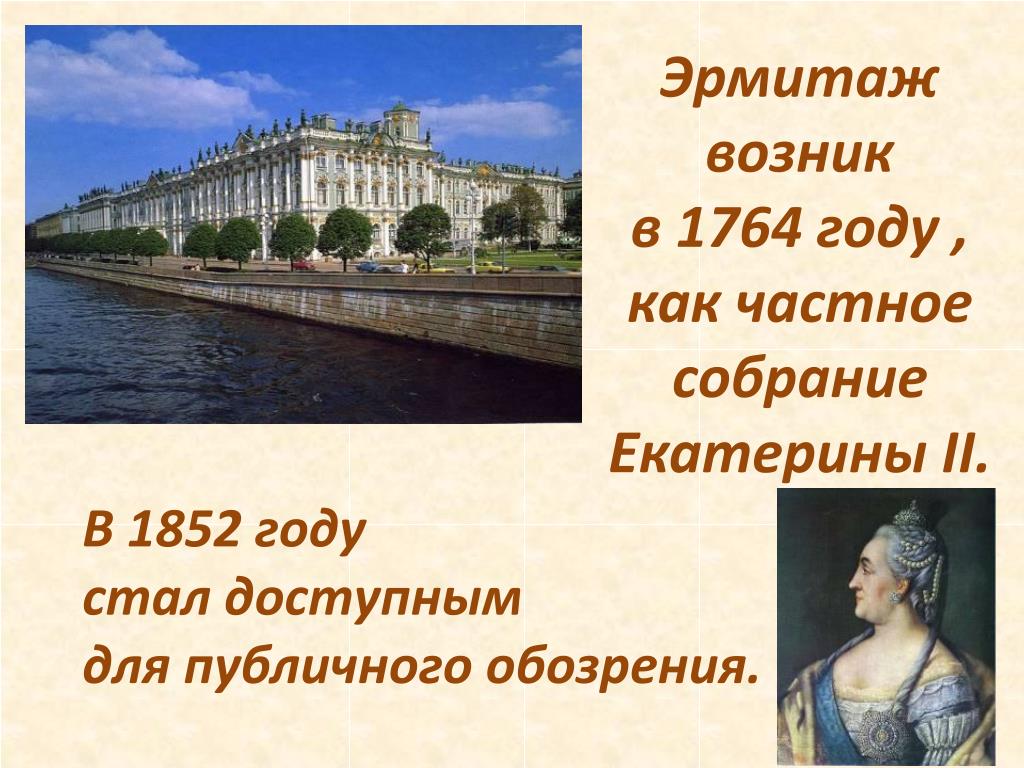 Эрмитаж возник в 1764 году , как частное собрание Екатерины II.

В 1852 году стал доступным для публичного обозрения.